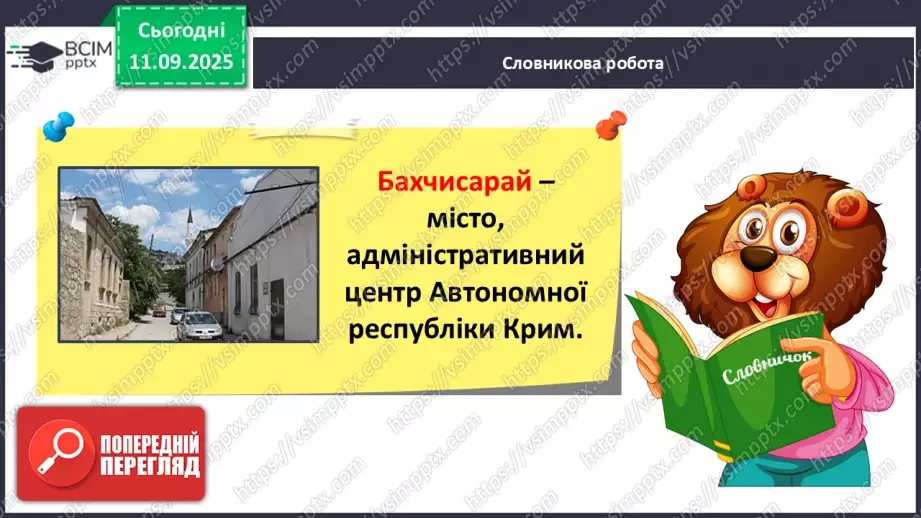 ВСІМ pptx

Сьогодні 11.09.2025

Словникова робота

Бахчисарай – місто, адміністративний центр Автономної республіки Крим.

Словничок

ПОПЕРЕДНІЙ ПЕРЕГЛЯД

https://vsimpptx.com